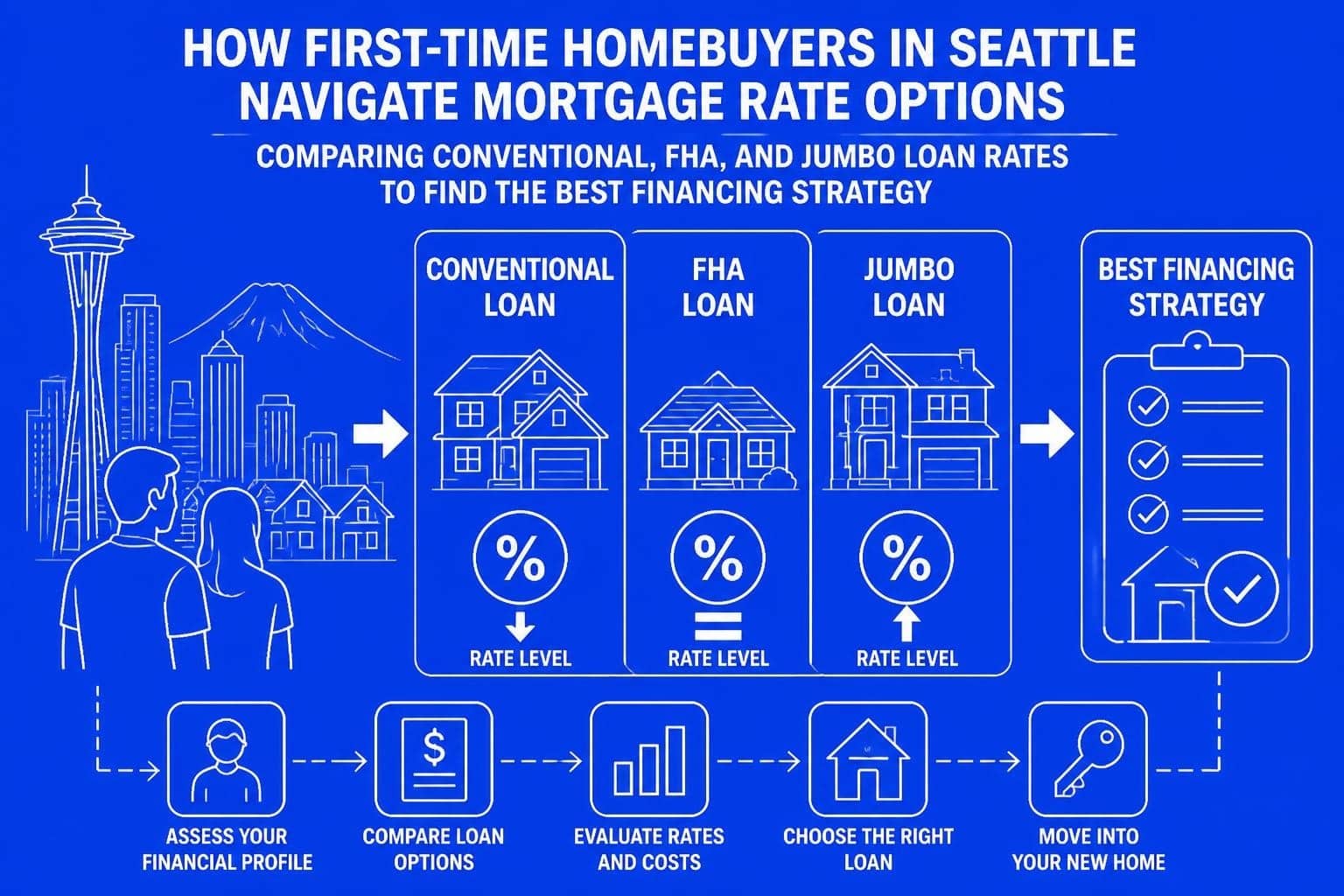 HOW FIRST-TIME HOMEBUYERS IN SEATTLE NAVIGATE MORTGAGE RATE OPTIONS

COMPARING CONVENTIONAL, FHA, AND JUMBO LOAN RATES TO FIND THE BEST FINANCING STRATEGY

CONVENTIONAL LOAN

%

RATE LEVEL

FHA LOAN

%

RATE LEVEL

JUMBO LOAN

%

RATE LEVEL

BEST FINANCING STRATEGY

$

ASSESS YOUR FINANCIAL PROFILE

COMPARE LOAN OPTIONS

EVALUATE RATES AND COSTS

CHOOSE THE RIGHT LOAN

MOVE INTO YOUR NEW HOME